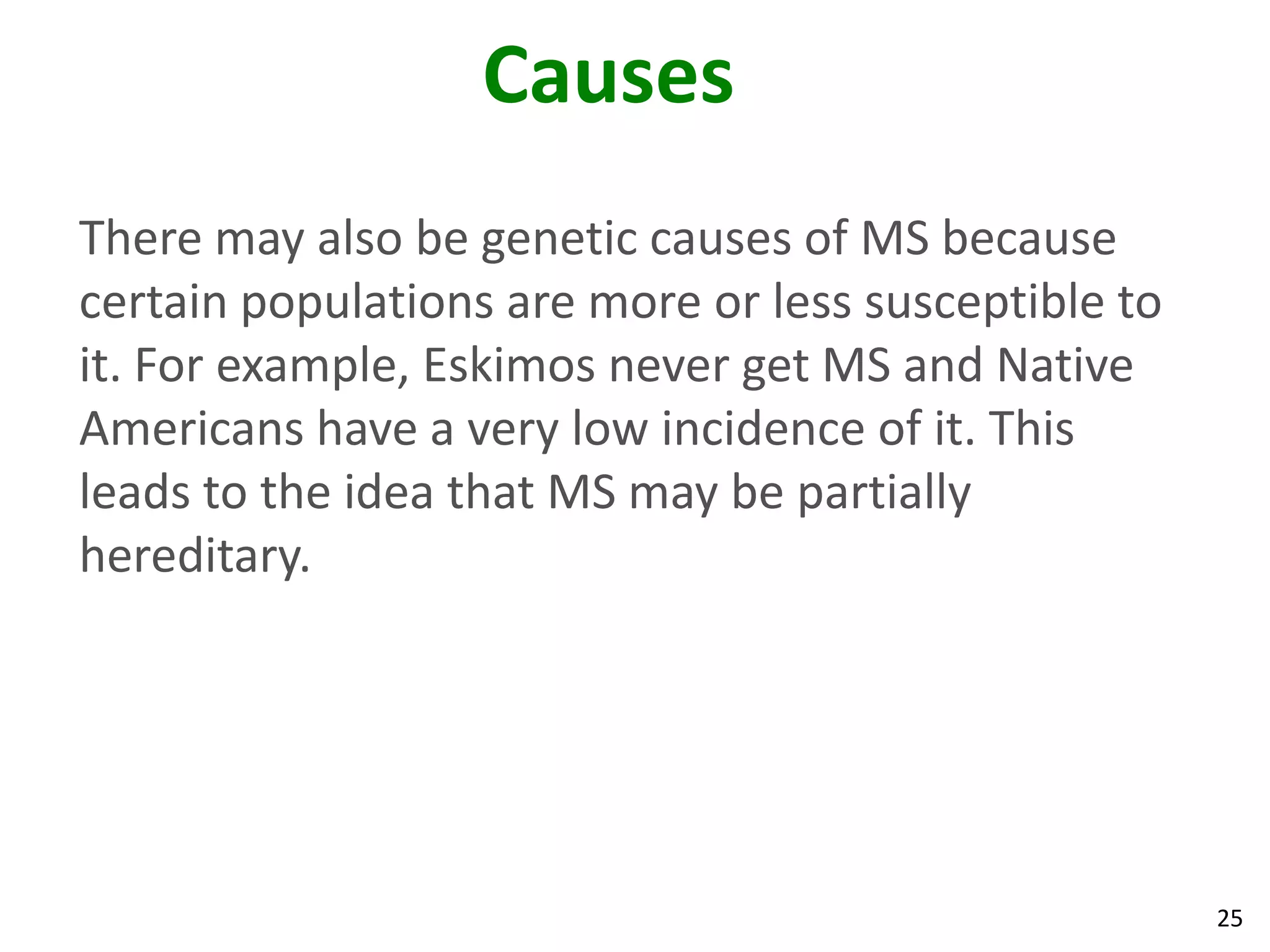 Causes

There may also be genetic causes of MS because certain populations are more or less susceptible to it. For example, Eskimos never get MS and Native Americans have a very low incidence of it. This leads to the idea that MS may be partially hereditary.

25